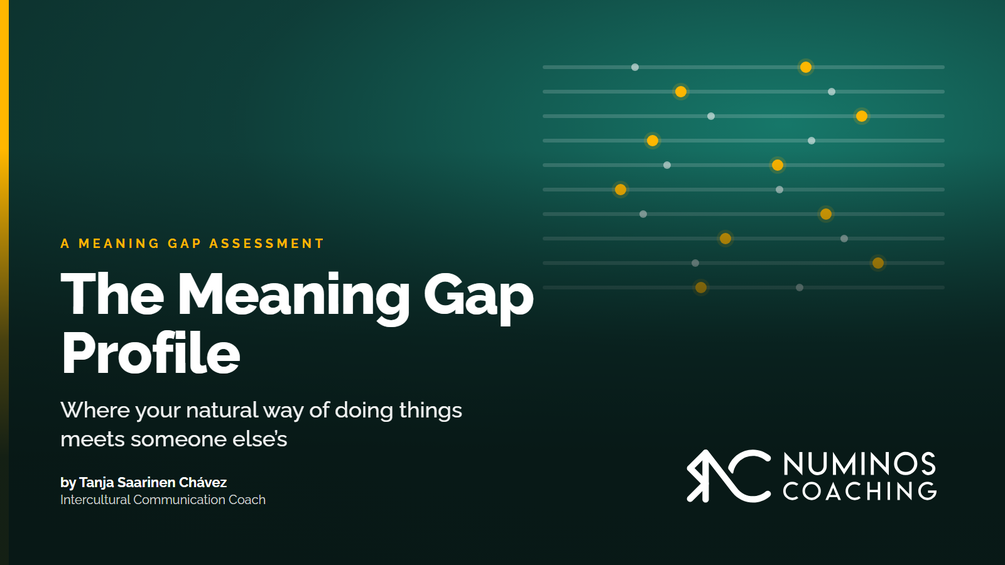 A MEANING GAP ASSESSMENT

The Meaning Gap Profile

Where your natural way of doing things meets someone else's

by Tanja Saarinen Chávez
Intercultural Communication Coach

NUMINOS COACHING